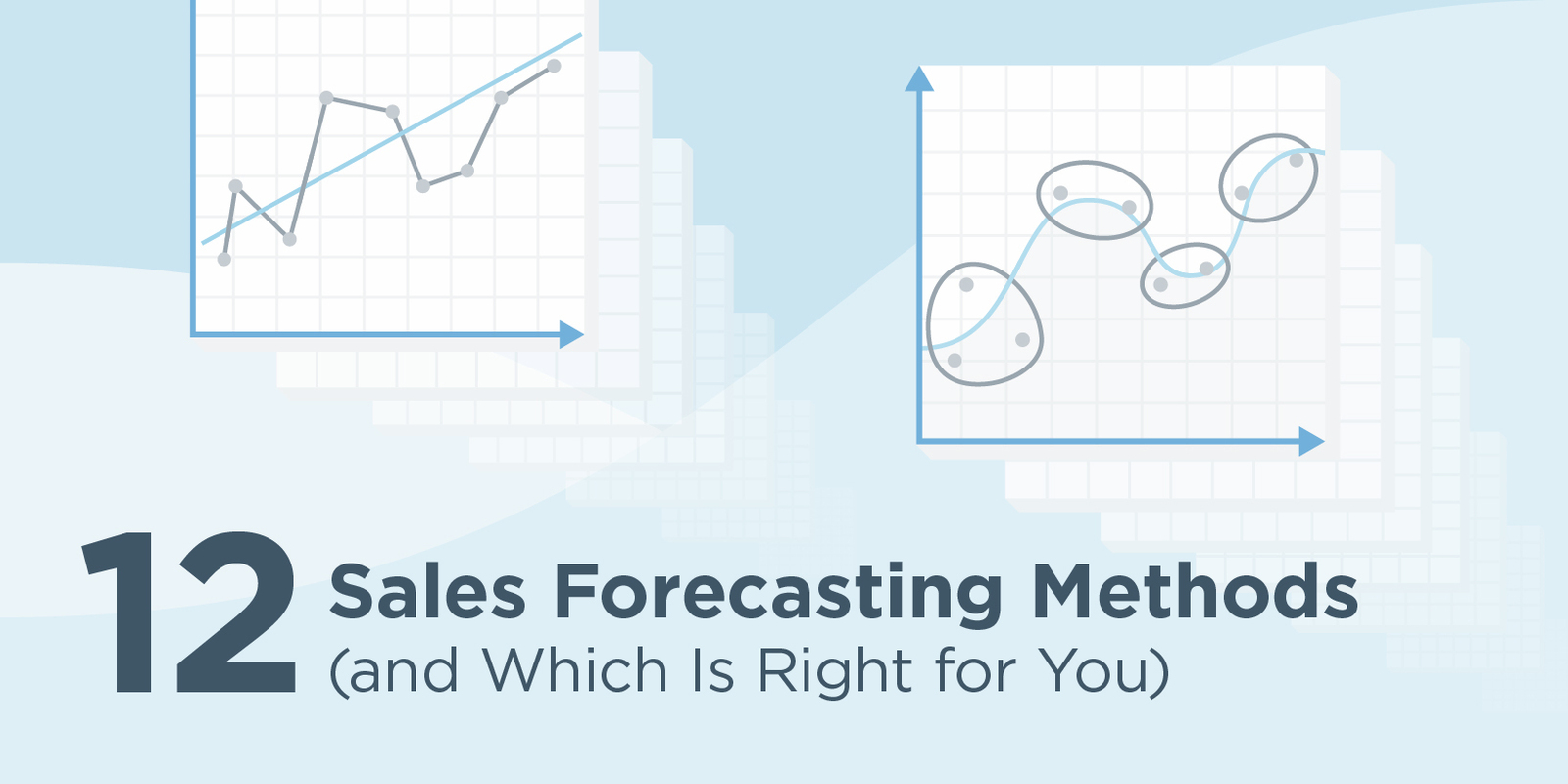 12 Sales Forecasting Methods
(and Which Is Right for You)